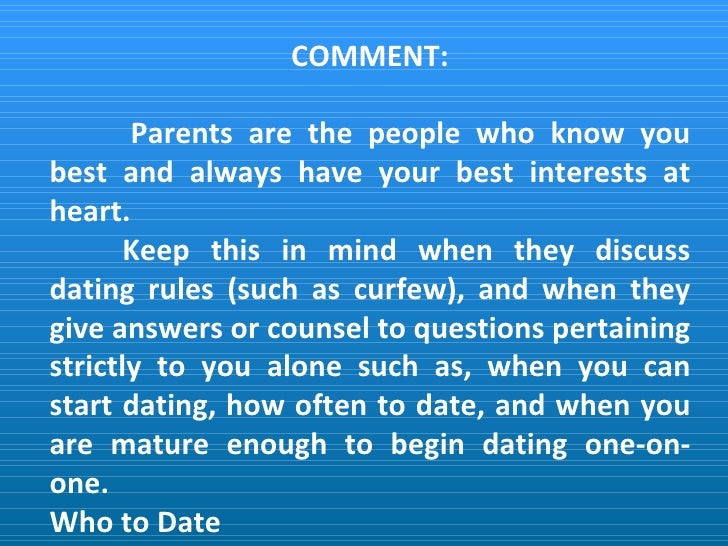 COMMENT:

Parents are the people who know you best and always have your best interests at heart.

Keep this in mind when they discuss dating rules (such as curfew), and when they give answers or counsel to questions pertaining strictly to you alone such as, when you can start dating, how often to date, and when you are mature enough to begin dating one-on-one.

Who to Date